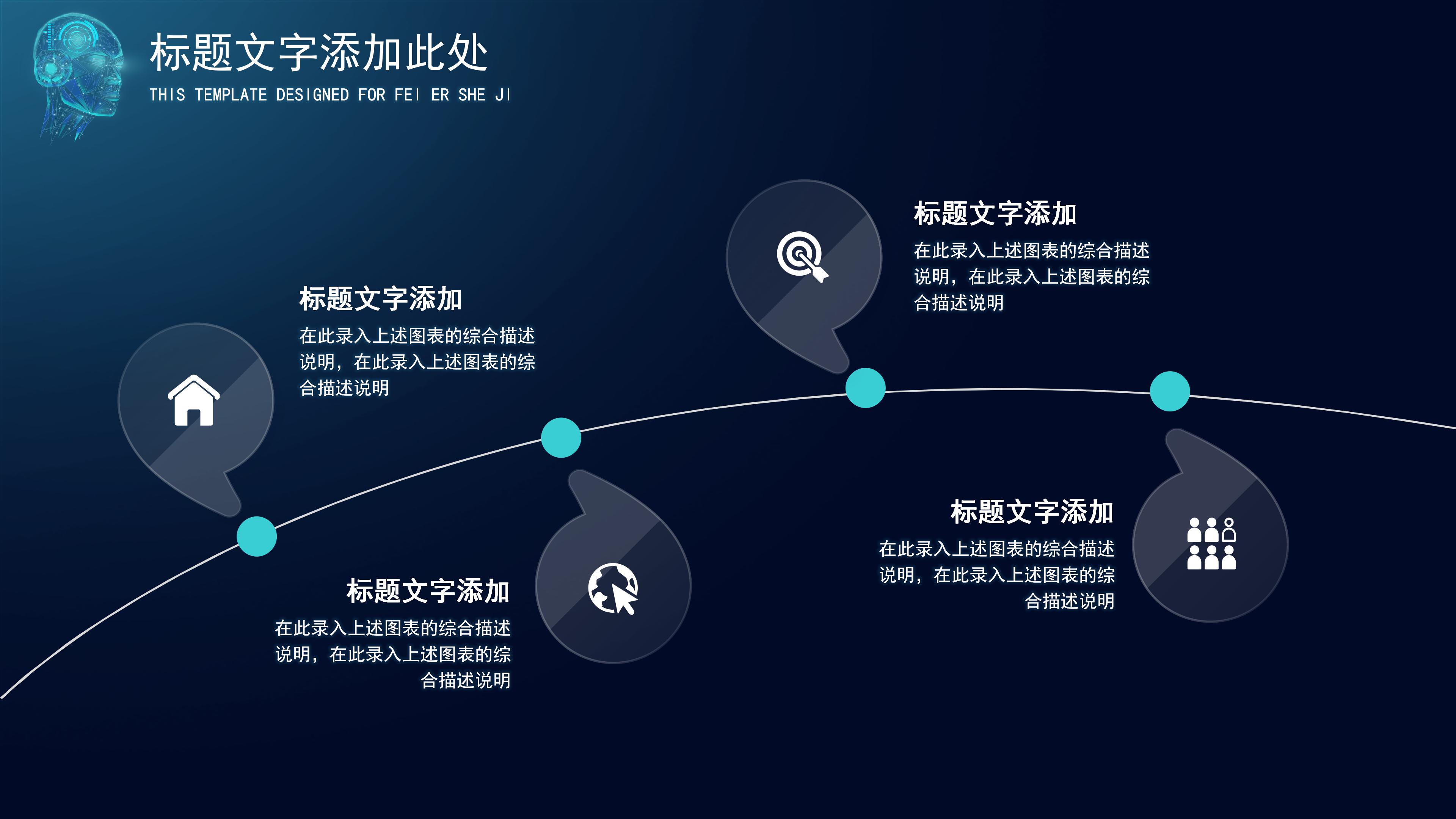 标题文字添加此处
THIS TEMPLATE DESIGNED FOR FEI ER SHE JI

标题文字添加
在此录入上述图表的综合描述说明，在此录入上述图表的综合描述说明

标题文字添加
在此录入上述图表的综合描述说明，在此录入上述图表的综合描述说明

标题文字添加
在此录入上述图表的综合描述说明，在此录入上述图表的综合描述说明

标题文字添加
在此录入上述图表的综合描述说明，在此录入上述图表的综合描述说明